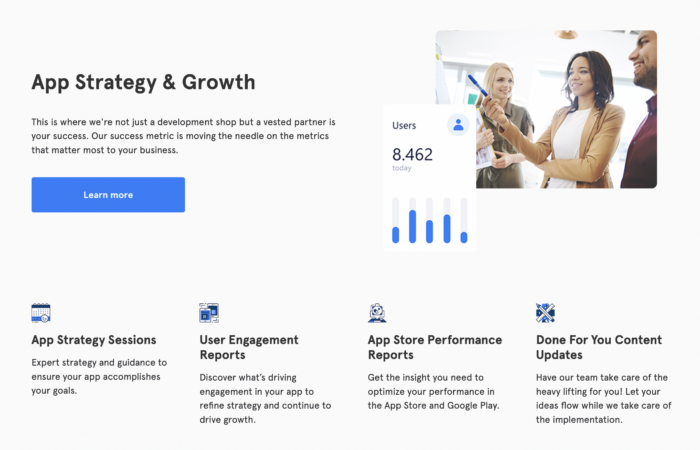 App Strategy & Growth

This is where we're not just a development shop but a vested partner is your success. Our success metric is moving the needle on the metrics that matter most to your business.

Learn more

Users

8.462
today

App Strategy Sessions

Expert strategy and guidance to ensure your app accomplishes your goals.

User Engagement Reports

Discover what's driving engagement in your app to refine strategy and continue to drive growth.

App Store Performance Reports

Get the insight you need to optimize your performance in the App Store and Google Play.

Done For You Content Updates

Have our team take care of the heavy lifting for you! Let your ideas flow while we take care of the implementation.